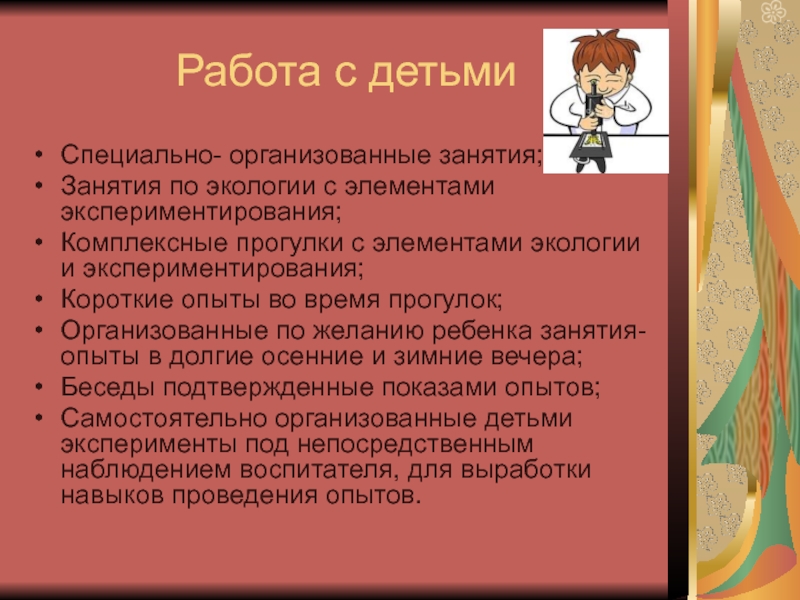 Работа с детьми

• Специально- организованные занятия;
• Занятия по экологии с элементами экспериментирования;
• Комплексные прогулки с элементами экологии и экспериментирования;
• Короткие опыты во время прогулок;
• Организованные по желанию ребенка занятия-опыты в долгие осенние и зимние вечера;
• Беседы подтвержденные показами опытов;
• Самостоятельно организованные детьми эксперименты под непосредственным наблюдением воспитателя, для выработки навыков проведения опытов.